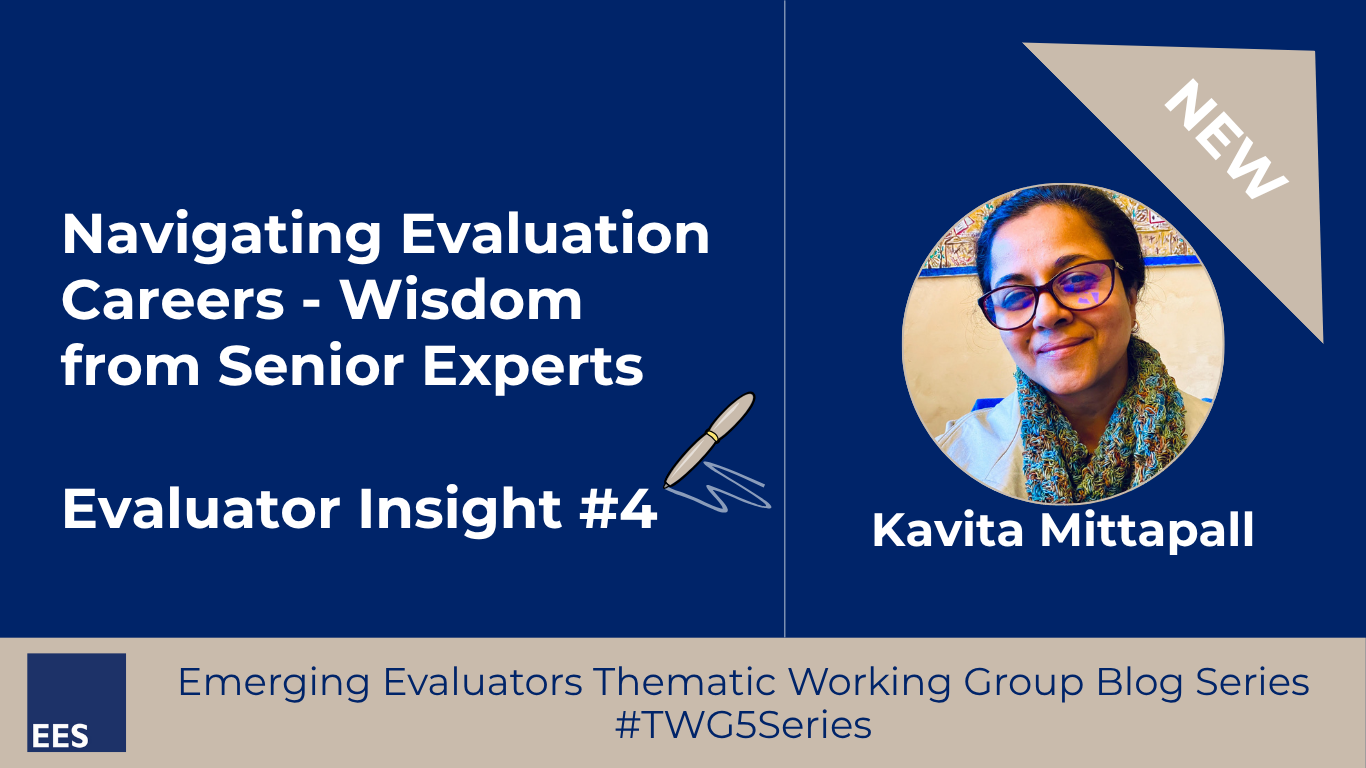 Navigating Evaluation Careers - Wisdom from Senior Experts

Evaluator Insight #4

NEW

Kavita Mittapall

EES

Emerging Evaluators Thematic Working Group Blog Series
#TWG5Series